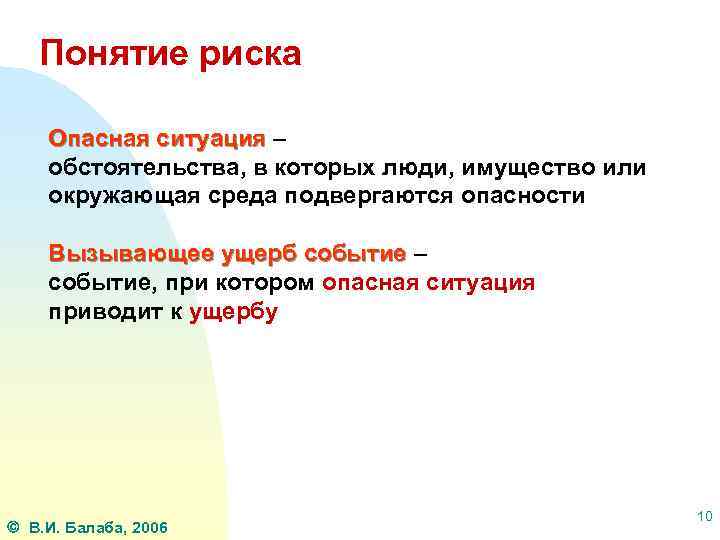 Понятие риска

Опасная ситуация – обстоятельства, в которых люди, имущество или окружающая среда подвергаются опасности

Вызывающее ущерб событие – событие, при котором опасная ситуация приводит к ущербу

© В.И. Балаба, 2006

10